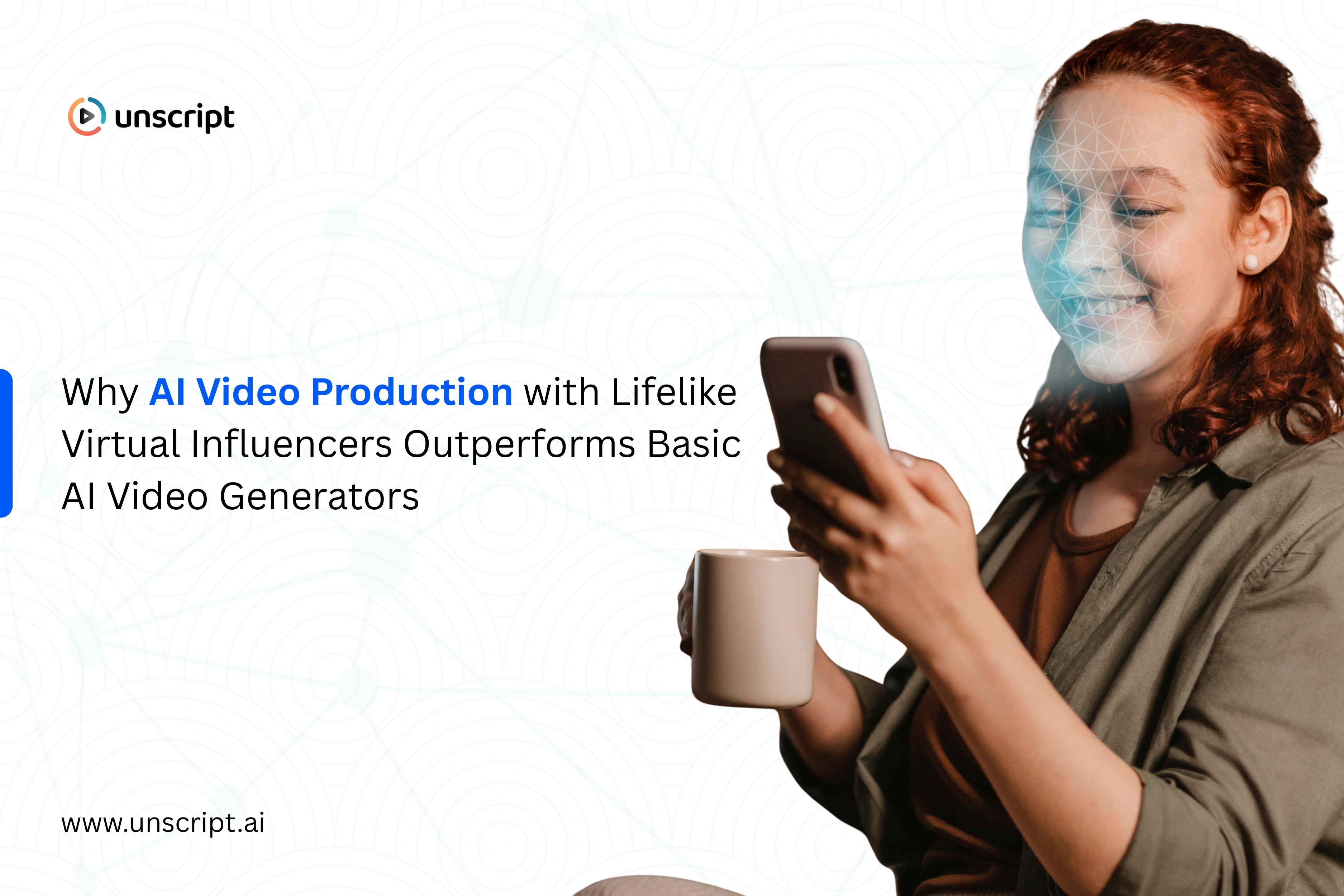 unscript

Why AI Video Production with Lifelike Virtual Influencers Outperforms Basic AI Video Generators

www.unscript.ai